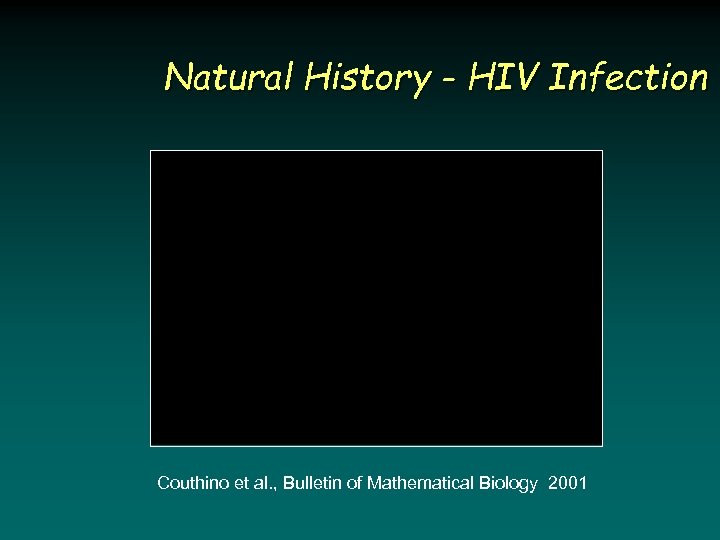 Natural History - HIV Infection

Couthino et al., Bulletin of Mathematical Biology 2001